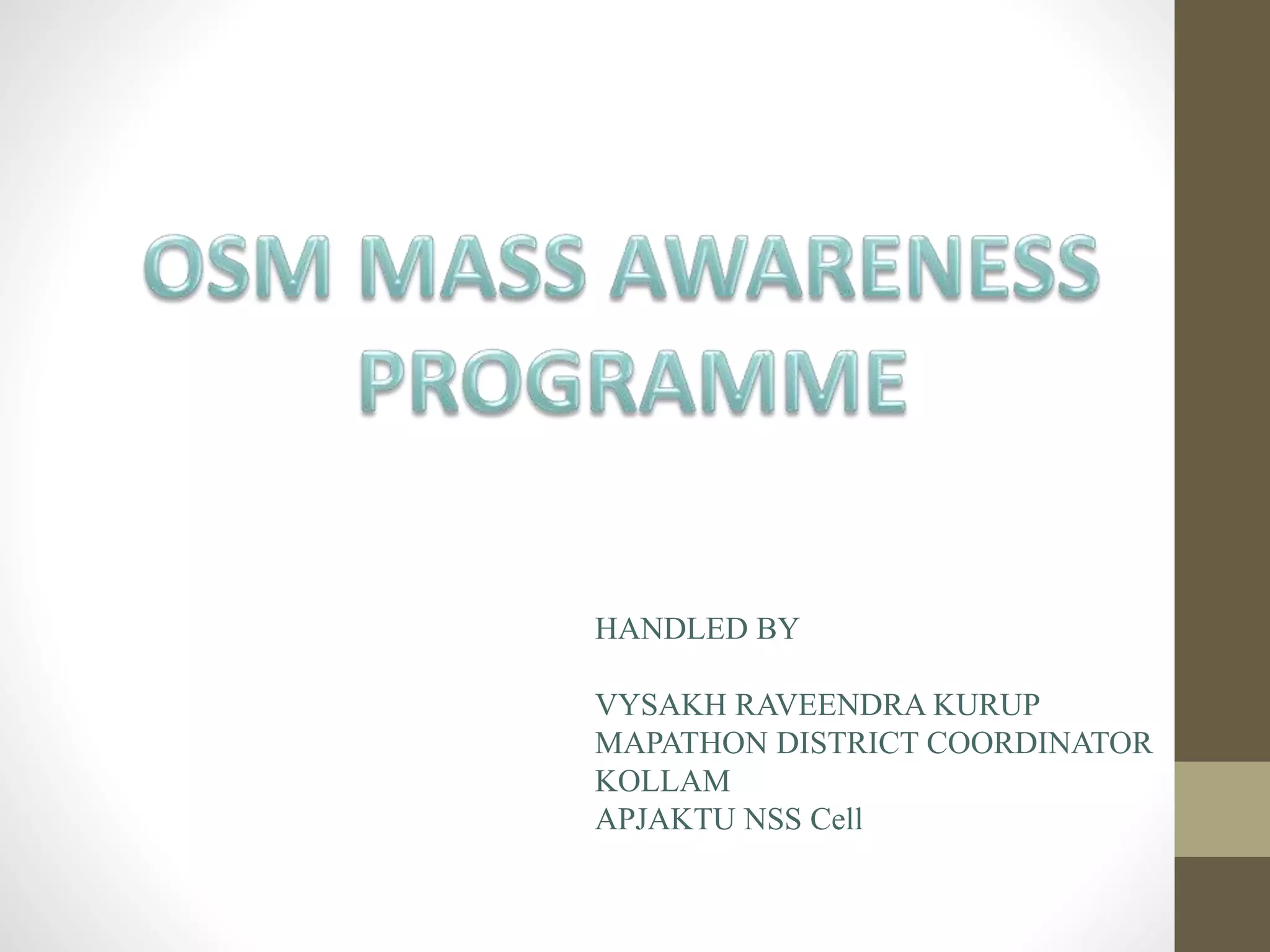 OSM MASS AWARENESS PROGRAMME

HANDLED BY

VYSAKH RAVEENDRA KURUP
MAPATHON DISTRICT COORDINATOR
KOLLAM
APJAKTU NSS Cell